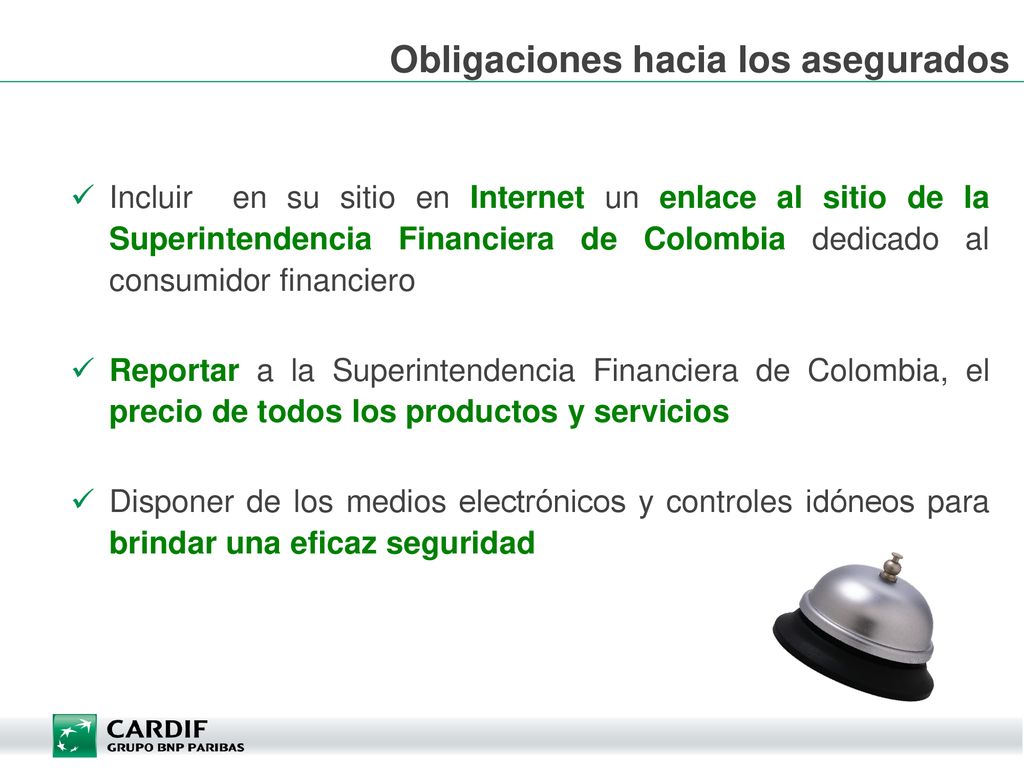 Obligaciones hacia los asegurados

✓ Incluir en su sitio en Internet un enlace al sitio de la Superintendencia Financiera de Colombia dedicado al consumidor financiero

✓ Reportar a la Superintendencia Financiera de Colombia, el precio de todos los productos y servicios

✓ Disponer de los medios electrónicos y controles idóneos para brindar una eficaz seguridad

CARDIF
GRUPO BNP PARIBAS